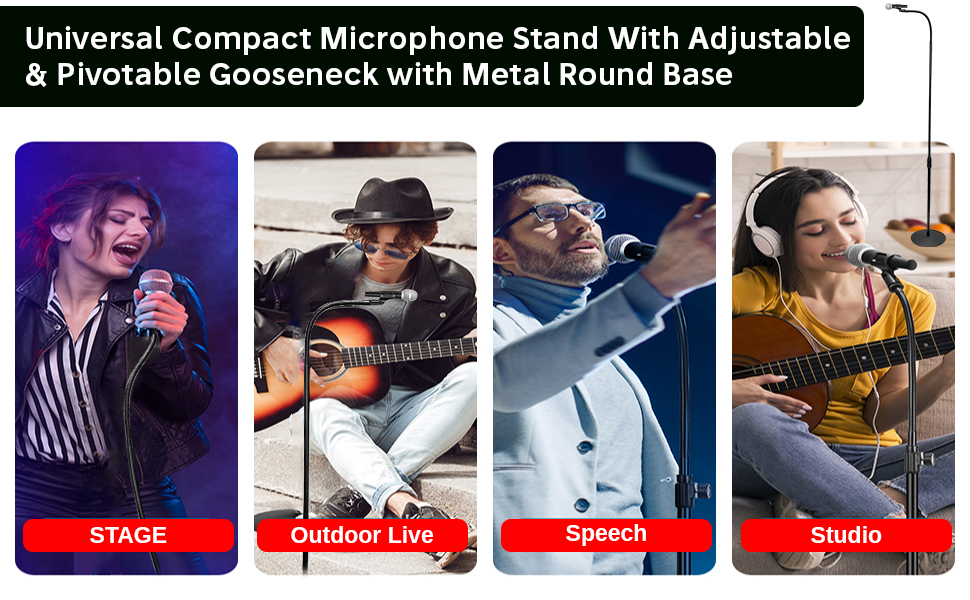 Universal Compact Microphone Stand With Adjustable & Pivotable Gooseneck with Metal Round Base

STAGE

Outdoor Live

Speech

Studio